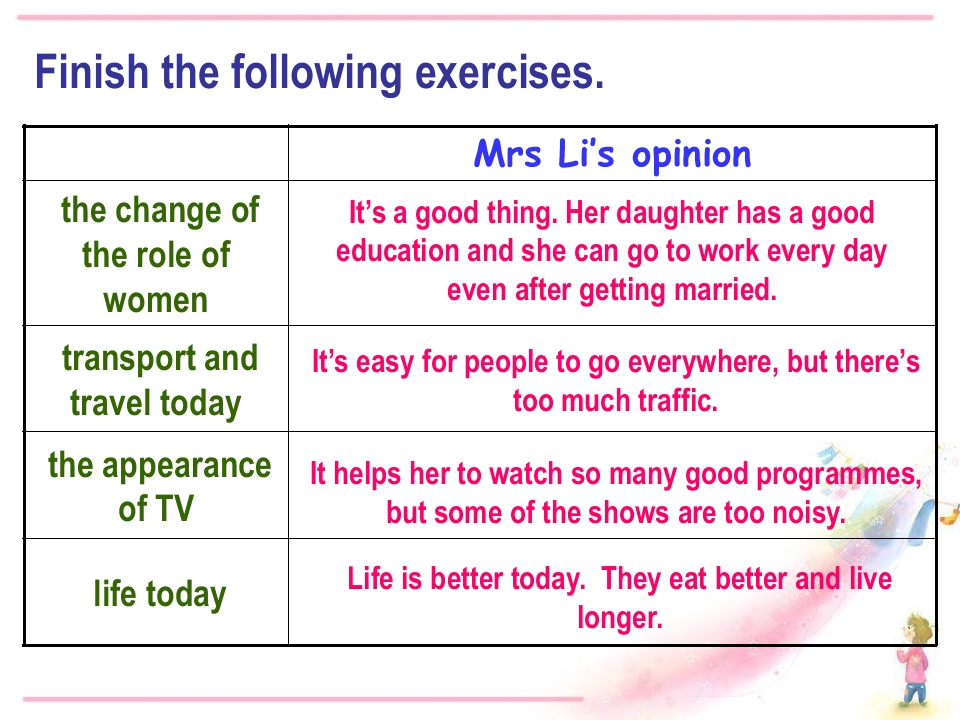 Finish the following exercises.

|  | Mrs Li's opinion |
|---|---|
| the change of the role of women | It's a good thing. Her daughter has a good education and she can go to work every day even after getting married. |
| transport and travel today | It's easy for people to go everywhere, but there's too much traffic. |
| the appearance of TV | It helps her to watch so many good programmes, but some of the shows are too noisy. |
| life today | Life is better today.  They eat better and live longer. |